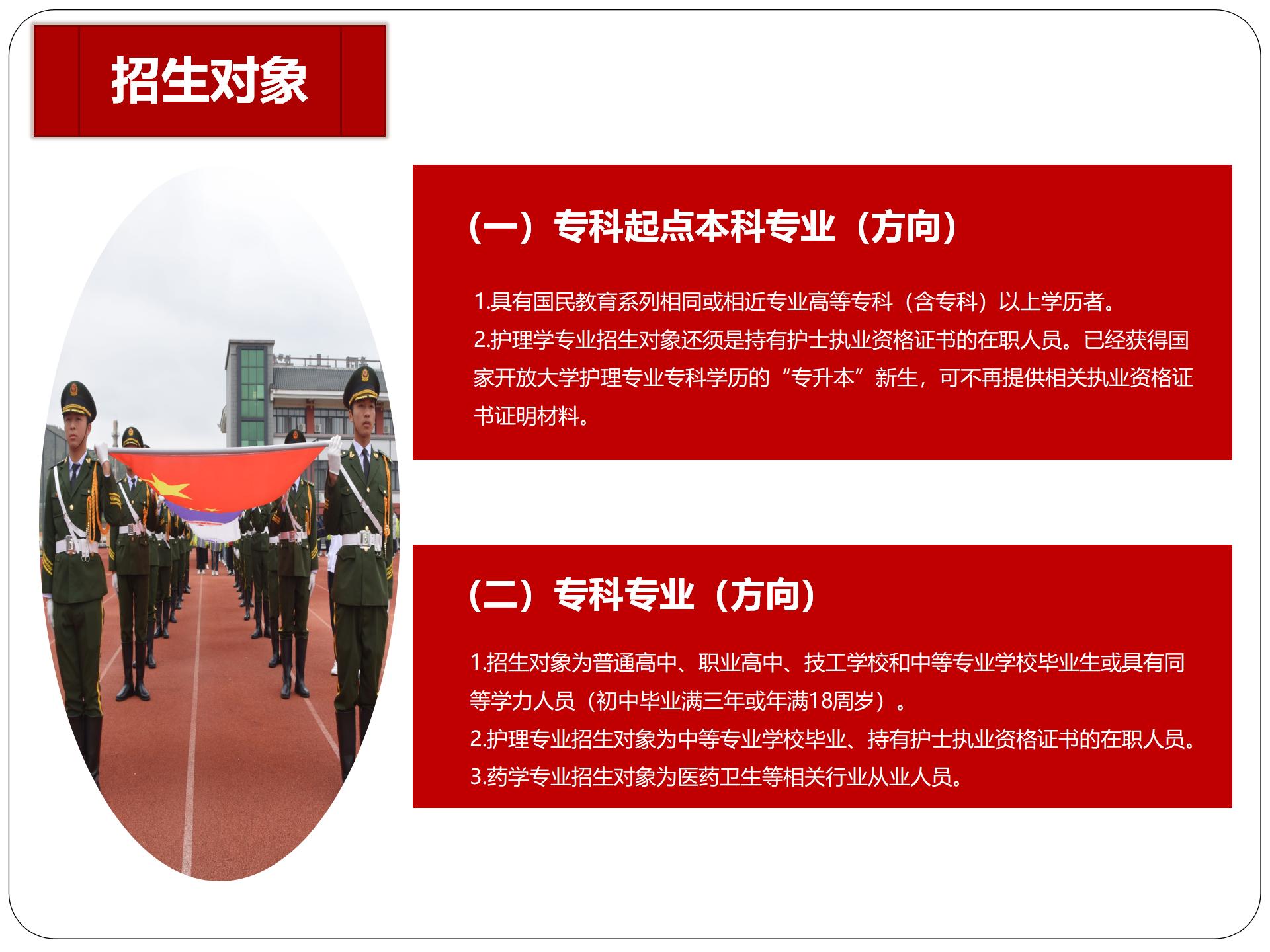 招生对象

（一）专科起点本科专业（方向）

1.具有国民教育系列相同或相近专业高等专科（含专科）以上学历者。
2.护理学专业招生对象还须是持有护士执业资格证书的在职人员。已经获得国家开放大学护理专业专科学历的“专升本”新生，可不再提供相关执业资格证书证明材料。

（二）专科专业（方向）

1.招生对象为普通高中、职业高中、技工学校和中等专业学校毕业生或具有同等学力人员（初中毕业满三年或年满18周岁）。
2.护理专业招生对象为中等专业学校毕业、持有护士执业资格证书的在职人员。
3.药学专业招生对象为医药卫生等相关行业从业人员。